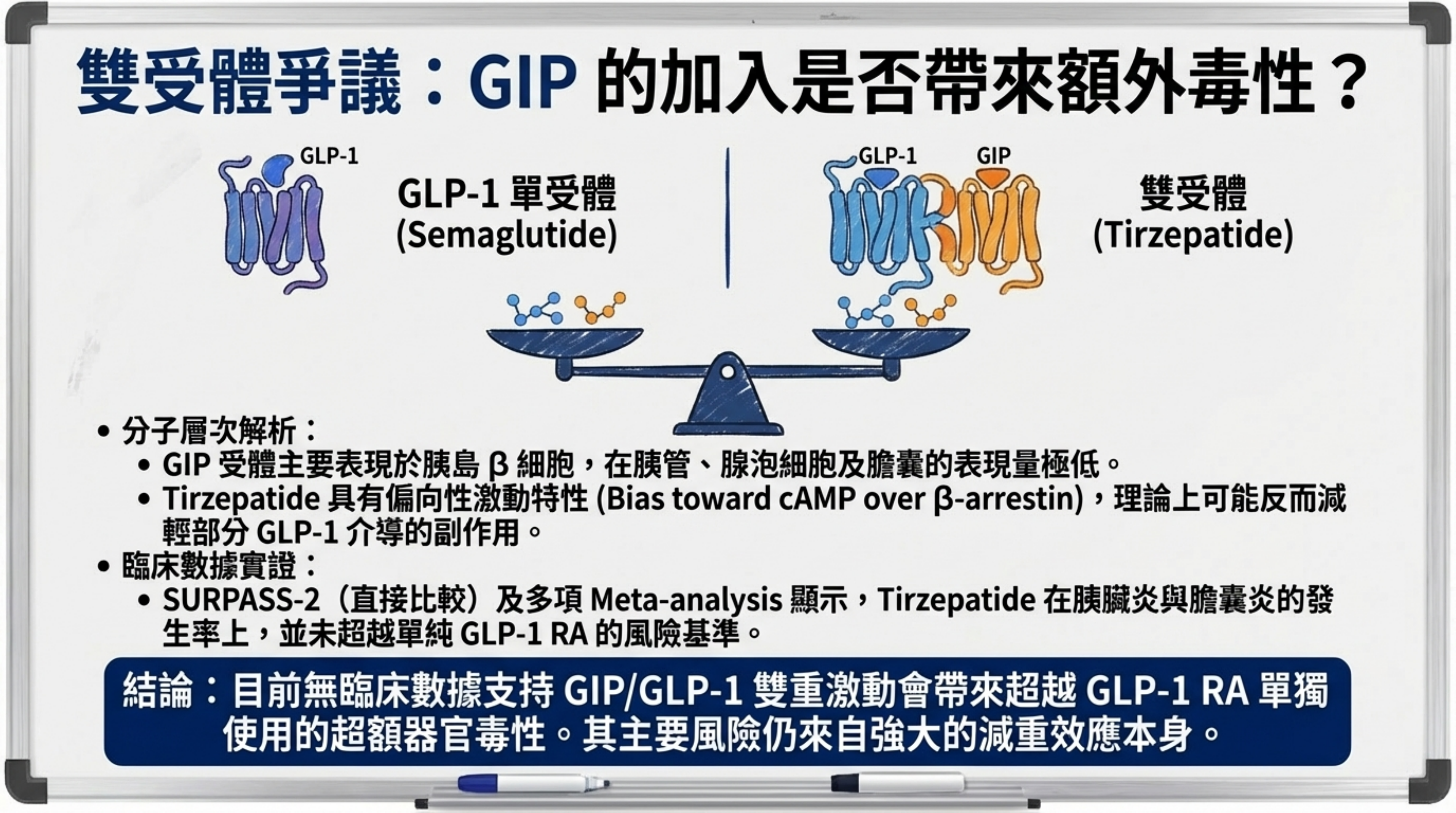 雙受體爭議：GIP 的加入是否帶來額外毒性？

GLP-1

GLP-1 單受體
(Semaglutide)

GLP-1 GIP

雙受體
(Tirzepatide)

• 分子層次解析：
  • GIP 受體主要表現於胰島 β 細胞，在胰管、腺泡細胞及膽囊的表現量極低。
  • Tirzepatide 具有偏向性激動特性 (Bias toward cAMP over β-arrestin)，理論上可能反而減輕部分 GLP-1 介導的副作用。
• 臨床數據實證：
  • SURPASS-2（直接比較）及多項 Meta-analysis 顯示，Tirzepatide 在胰臟炎與膽囊炎的發生率上，並未超越單純 GLP-1 RA 的風險基準。

結論：目前無臨床數據支持 GIP/GLP-1 雙重激動會帶來超越 GLP-1 RA 單獨使用的超額器官毒性。其主要風險仍來自強大的減重效應本身。